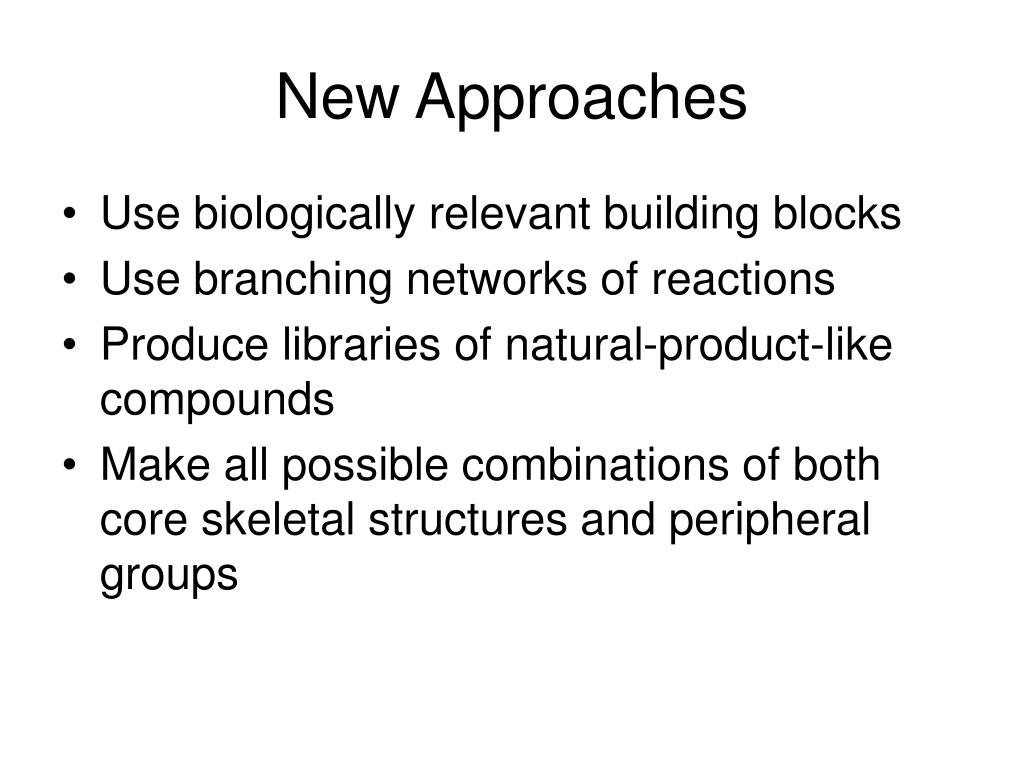 New Approaches

• Use biologically relevant building blocks
• Use branching networks of reactions
• Produce libraries of natural-product-like compounds
• Make all possible combinations of both core skeletal structures and peripheral groups